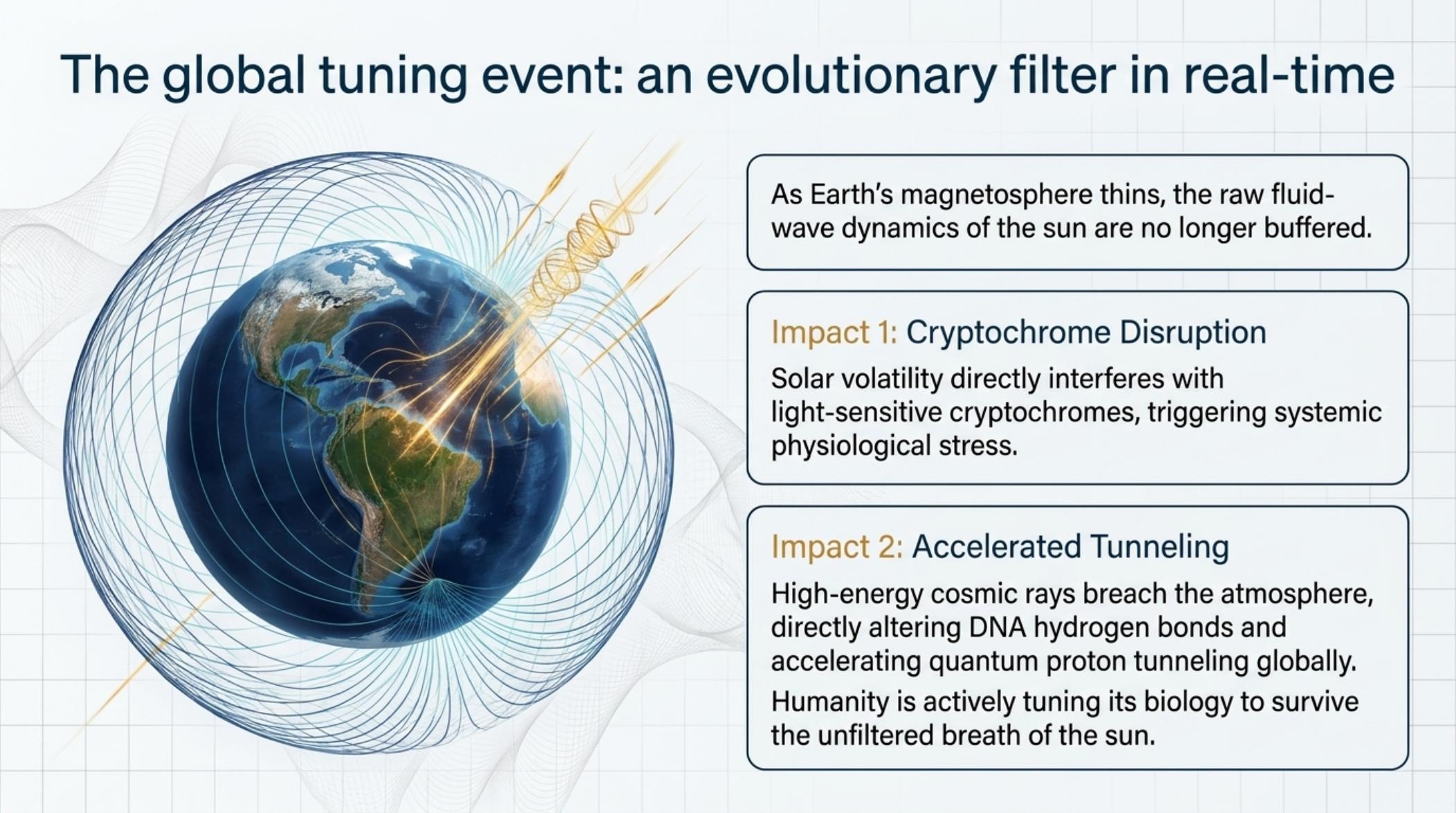 The global tuning event: an evolutionary filter in real-time

As Earth's magnetosphere thins, the raw fluid-wave dynamics of the sun are no longer buffered.

Impact 1: Cryptochrome Disruption

Solar volatility directly interferes with light-sensitive cryptochromes, triggering systemic physiological stress.

Impact 2: Accelerated Tunneling

High-energy cosmic rays breach the atmosphere, directly altering DNA hydrogen bonds and accelerating quantum proton tunneling globally.

Humanity is actively tuning its biology to survive the unfiltered breath of the sun.